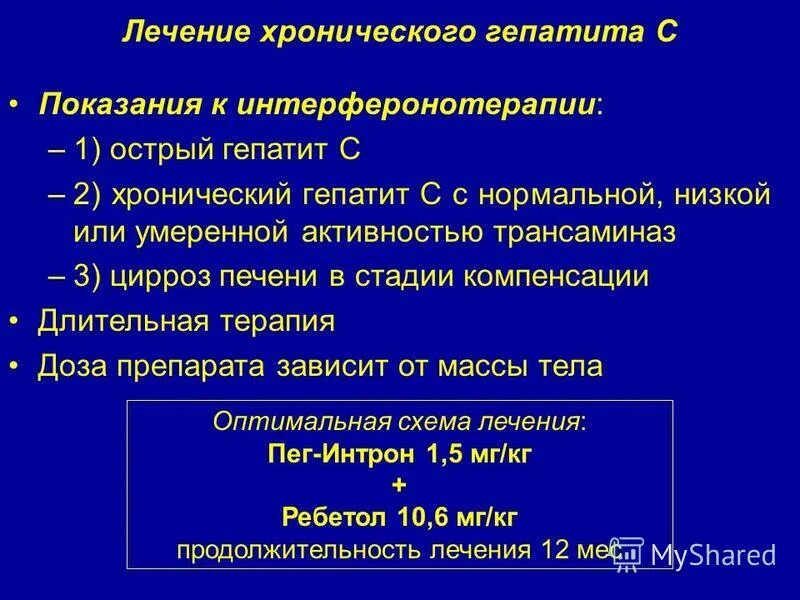 Лечение хронического гепатита С

• Показания к интерферонотерапии:
– 1) острый гепатит С
– 2) хронический гепатит С с нормальной, низкой или умеренной активностью трансаминаз
– 3) цирроз печени в стадии компенсации
• Длительная терапия
• Доза препарата зависит от массы тела

Оптимальная схема лечения:
Пег-Интрон 1,5 мг/кг
+
Ребетол 10,6 мг/кг
продолжительность лечения 12 мес

MyShared